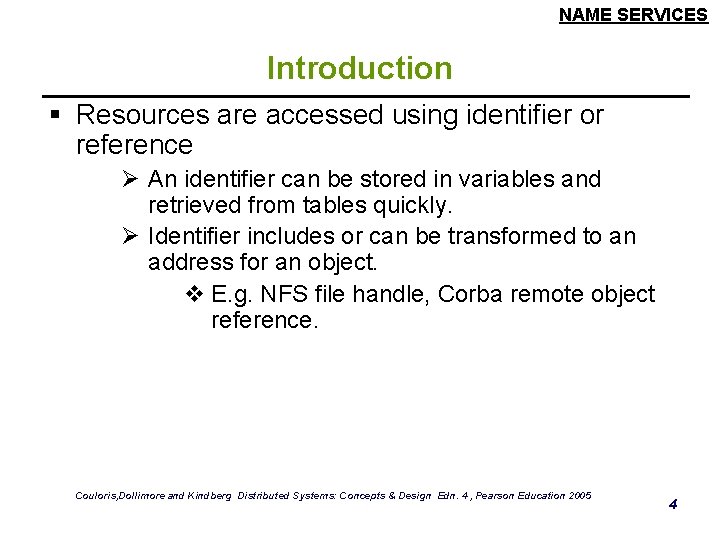 NAME SERVICES

Introduction

▪ Resources are accessed using identifier or reference

➢ An identifier can be stored in variables and retrieved from tables quickly.

➢ Identifier includes or can be transformed to an address for an object.

❖ E.g. NFS file handle, Corba remote object reference.

Couloris,Dollimore and Kindberg Distributed Systems: Concepts & Design Edn. 4 , Pearson Education 2005

4